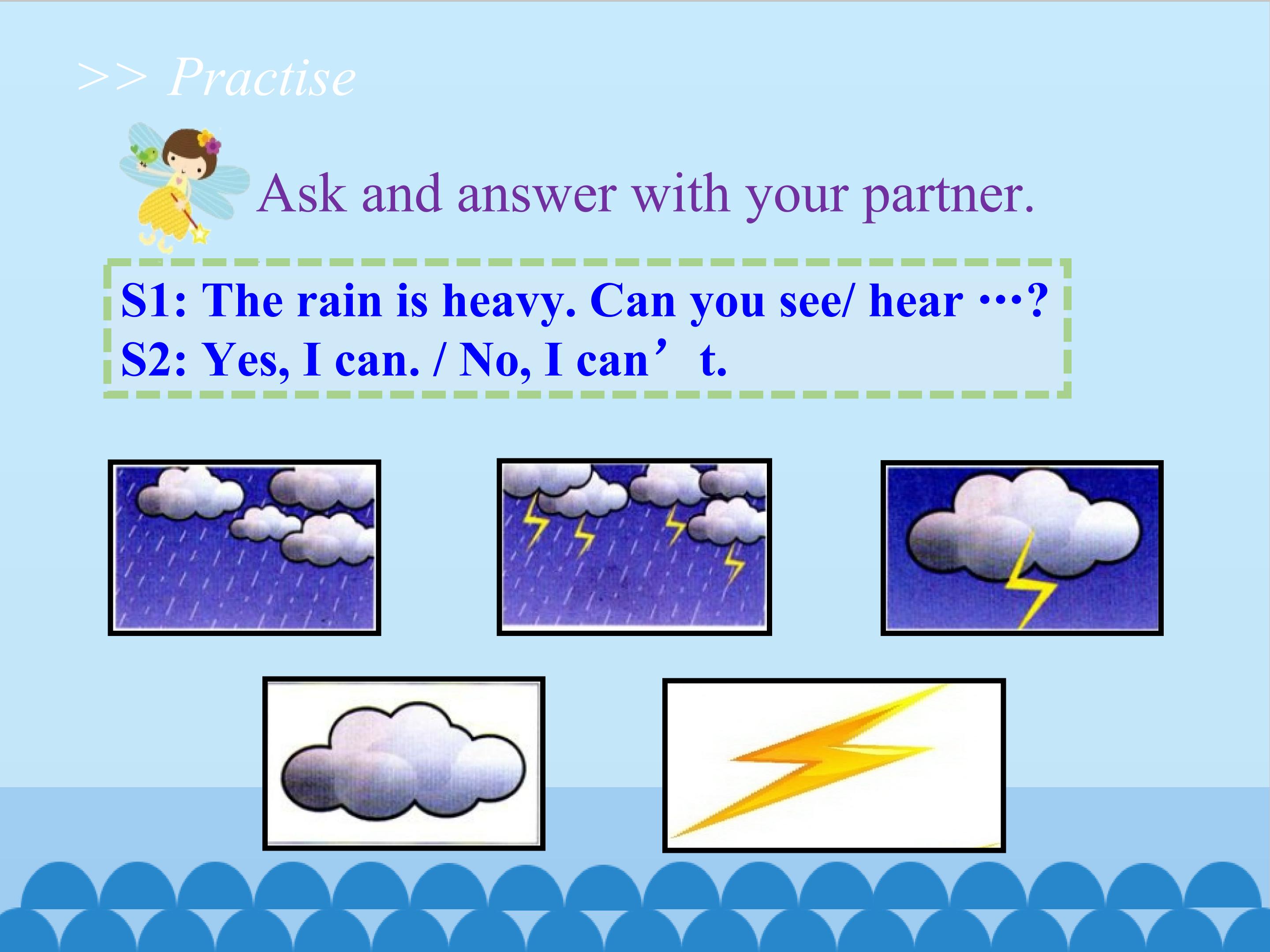 >> Practise

Ask and answer with your partner.

S1: The rain is heavy. Can you see/ hear …?
S2: Yes, I can. / No, I can’t.